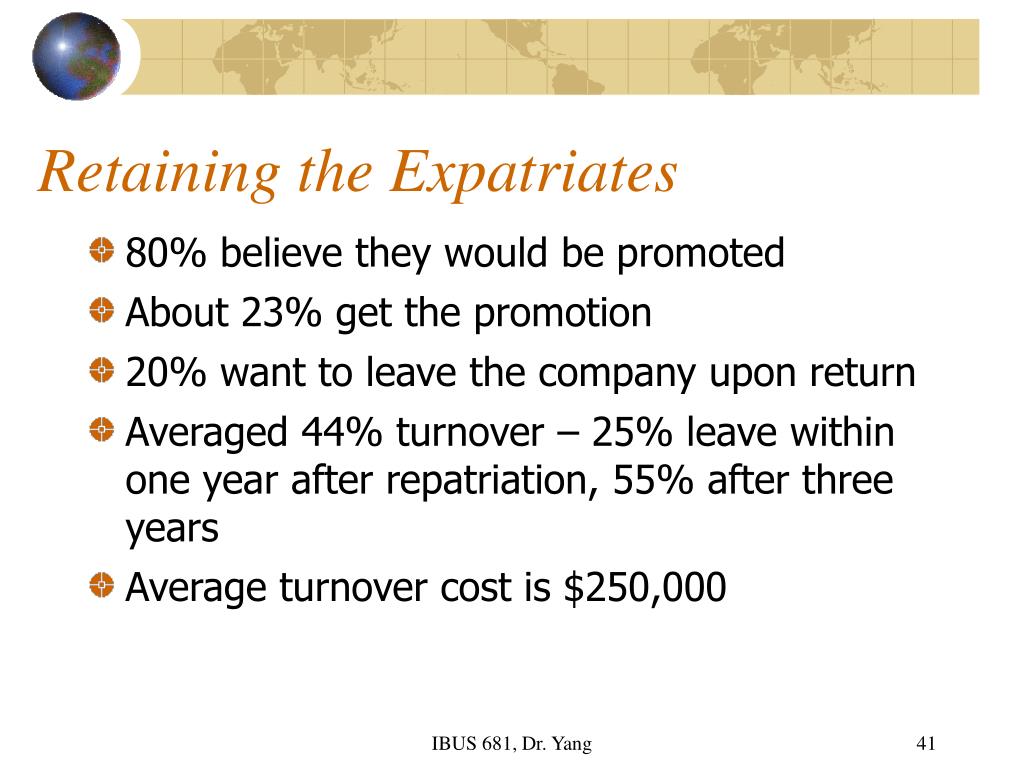 Retaining the Expatriates

80% believe they would be promoted

About 23% get the promotion

20% want to leave the company upon return

Averaged 44% turnover – 25% leave within one year after repatriation, 55% after three years

Average turnover cost is \$250,000

IBUS 681, Dr. Yang

41